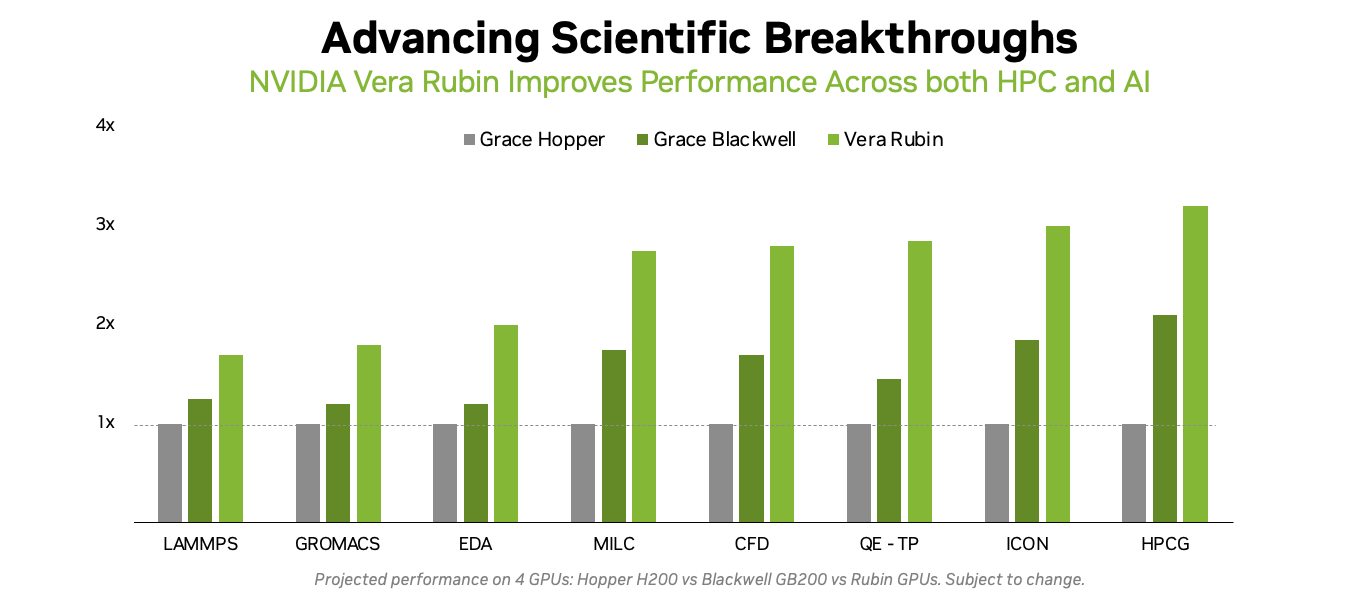 Advancing Scientific Breakthroughs
NVIDIA Vera Rubin Improves Performance Across both HPC and AI

Grace Hopper
Grace Blackwell
Vera Rubin

4x
3x
2x
1x

LAMMPS
GROMACS
EDA
MILC
CFD
QE - TP
ICON
HPCG

Projected performance on 4 GPUs: Hopper H200 vs Blackwell GB200 vs Rubin GPUs. Subject to change.